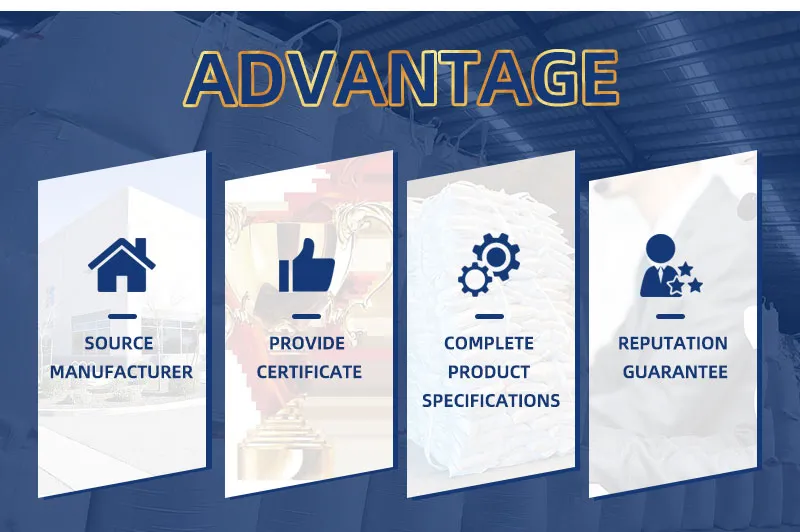 ADVANTAGE

SOURCE MANUFACTURER

PROVIDE CERTIFICATE

COMPLETE PRODUCT SPECIFICATIONS

REPUTATION GUARANTEE